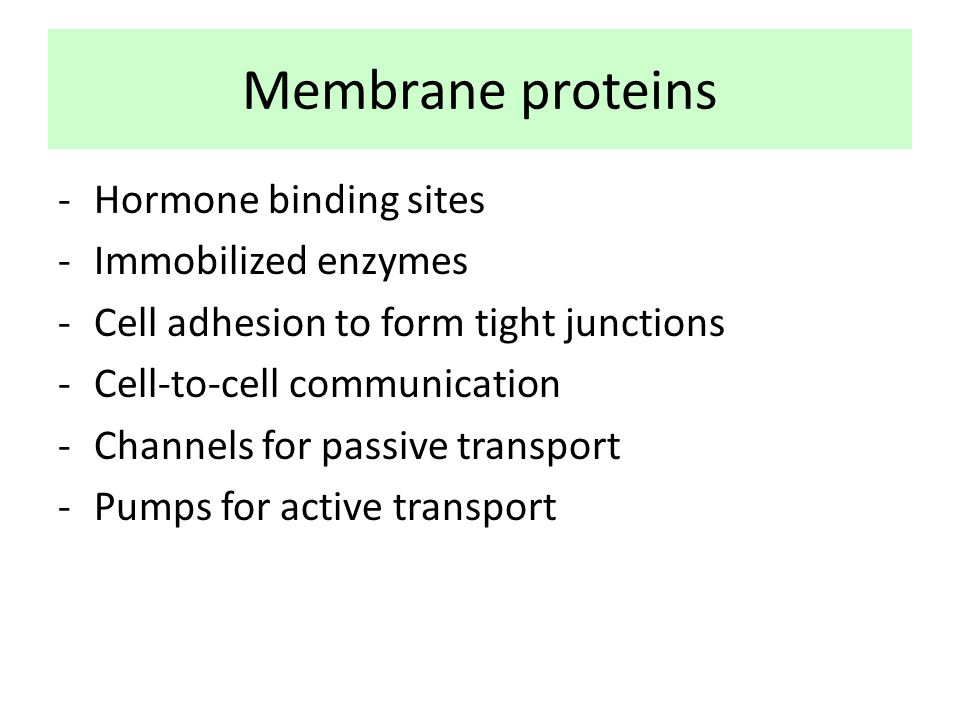 Membrane proteins

- Hormone binding sites
- Immobilized enzymes
- Cell adhesion to form tight junctions
- Cell-to-cell communication
- Channels for passive transport
- Pumps for active transport